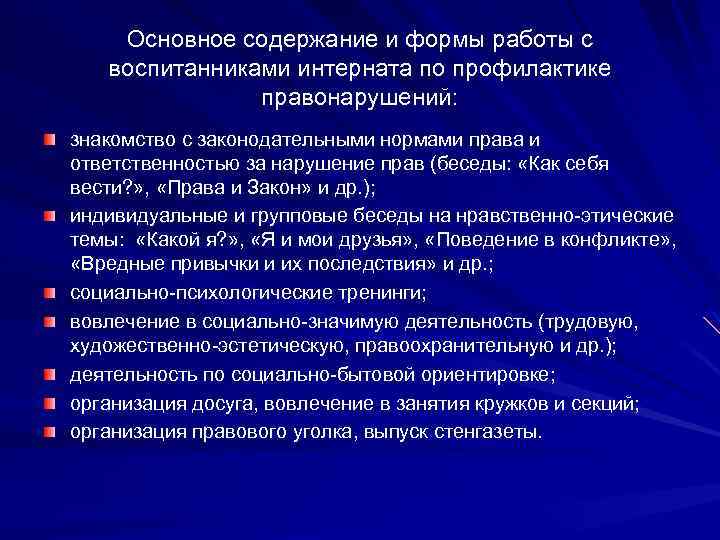 Основное содержание и формы работы с воспитанниками интерната по профилактике правонарушений:

знакомство с законодательными нормами права и ответственностью за нарушение прав (беседы: «Как себя вести?», «Права и Закон» и др.);

индивидуальные и групповые беседы на нравственно-этические темы: «Какой я?», «Я и мои друзья», «Поведение в конфликте», «Вредные привычки и их последствия» и др.;

социально-психологические тренинги;

вовлечение в социально-значимую деятельность (трудовую, художественно-эстетическую, правоохранительную и др.);

деятельность по социально-бытовой ориентировке;

организация досуга, вовлечение в занятия кружков и секций;

организация правового уголка, выпуск стенгазеты.